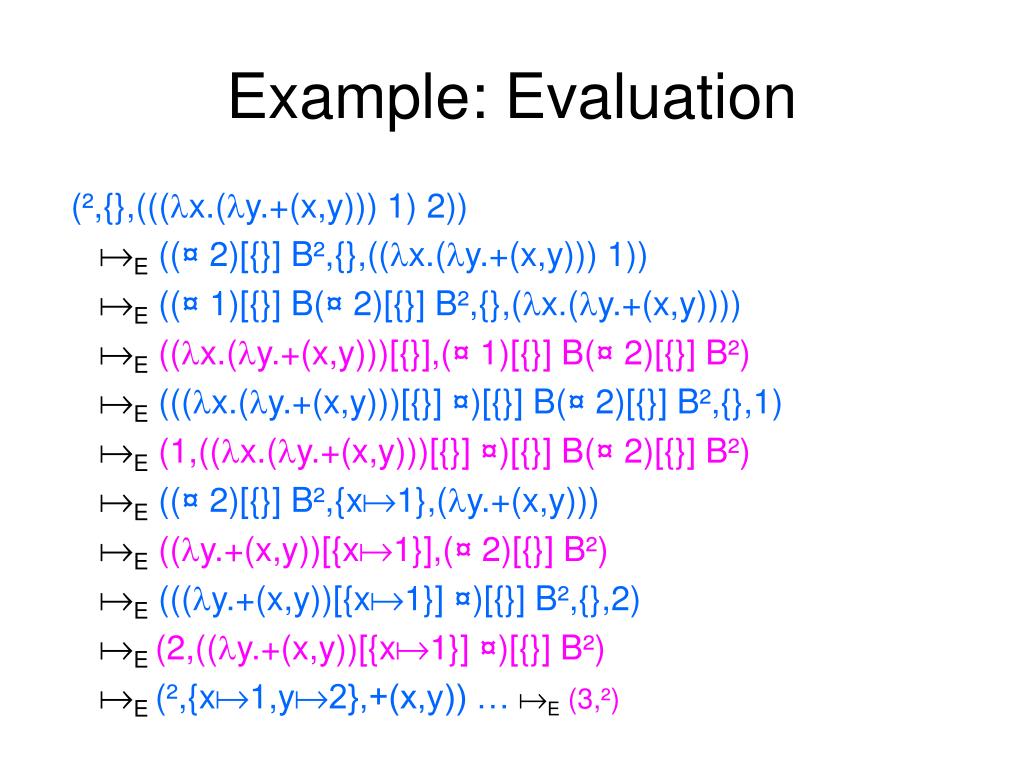 Example: Evaluation

(²,{},(((λx.(λy.+(x,y))) 1) 2))
$\mapsto_E$ ((¤ 2)[{}] B²,{},((λx.(λy.+(x,y))) 1))
$\mapsto_E$ ((¤ 1)[{}] B(¤ 2)[{}] B²,{},(λx.(λy.+(x,y))))
$\mapsto_E$ ((λx.(λy.+(x,y)))[{}],(¤ 1)[{}] B(¤ 2)[{}] B²)
$\mapsto_E$ (((λx.(λy.+(x,y)))[{}] ¤)[{}] B(¤ 2)[{}] B²,{},1)
$\mapsto_E$ (1,((λx.(λy.+(x,y)))[{}] ¤)[{}] B(¤ 2)[{}] B²)
$\mapsto_E$ ((¤ 2)[{}] B²,{x$\mapsto$1},(λy.+(x,y)))
$\mapsto_E$ ((λy.+(x,y))[{x$\mapsto$1}],(¤ 2)[{}] B²)
$\mapsto_E$ (((λy.+(x,y))[{x$\mapsto$1}] ¤)[{}] B²,{},2)
$\mapsto_E$ (2,((λy.+(x,y))[{x$\mapsto$1}] ¤)[{}] B²)
$\mapsto_E$ (²,{x$\mapsto$1,y$\mapsto$2},+(x,y)) … $\mapsto_E$ (3,²)